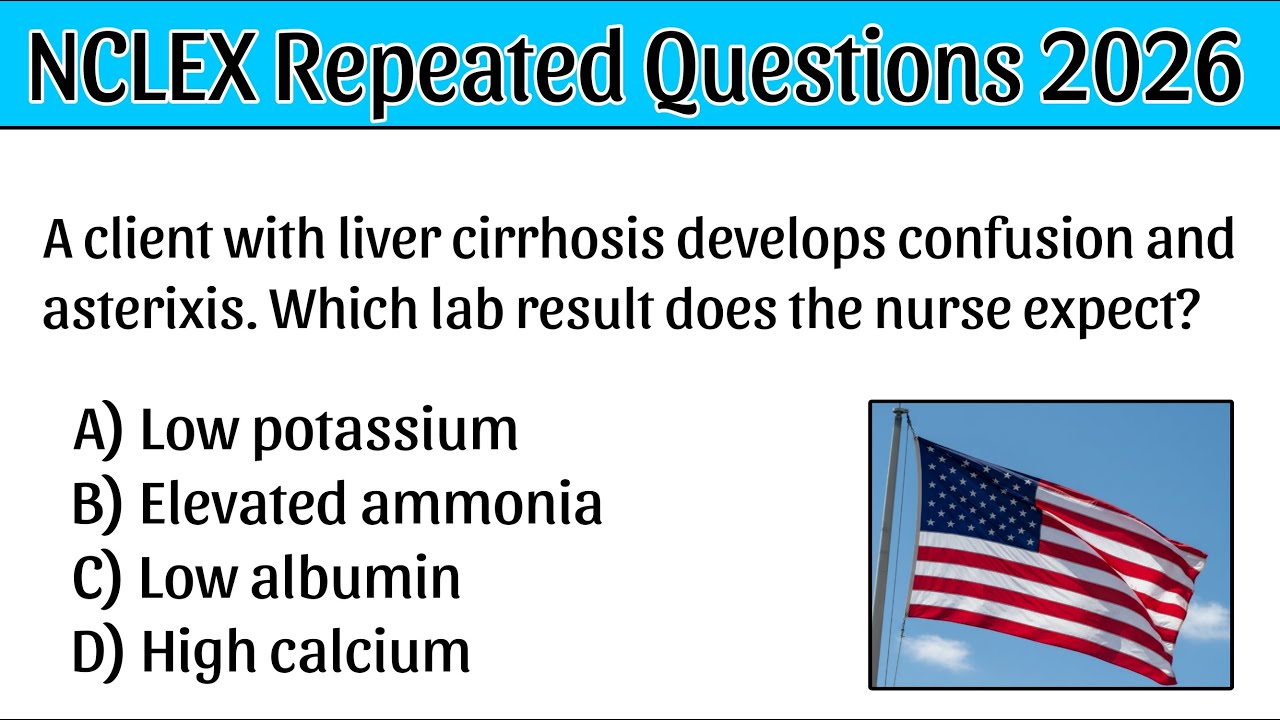 NCLEX Repeated Questions 2026

A client with liver cirrhosis develops confusion and asterixis. Which lab result does the nurse expect?

A) Low potassium
B) Elevated ammonia
C) Low albumin
D) High calcium